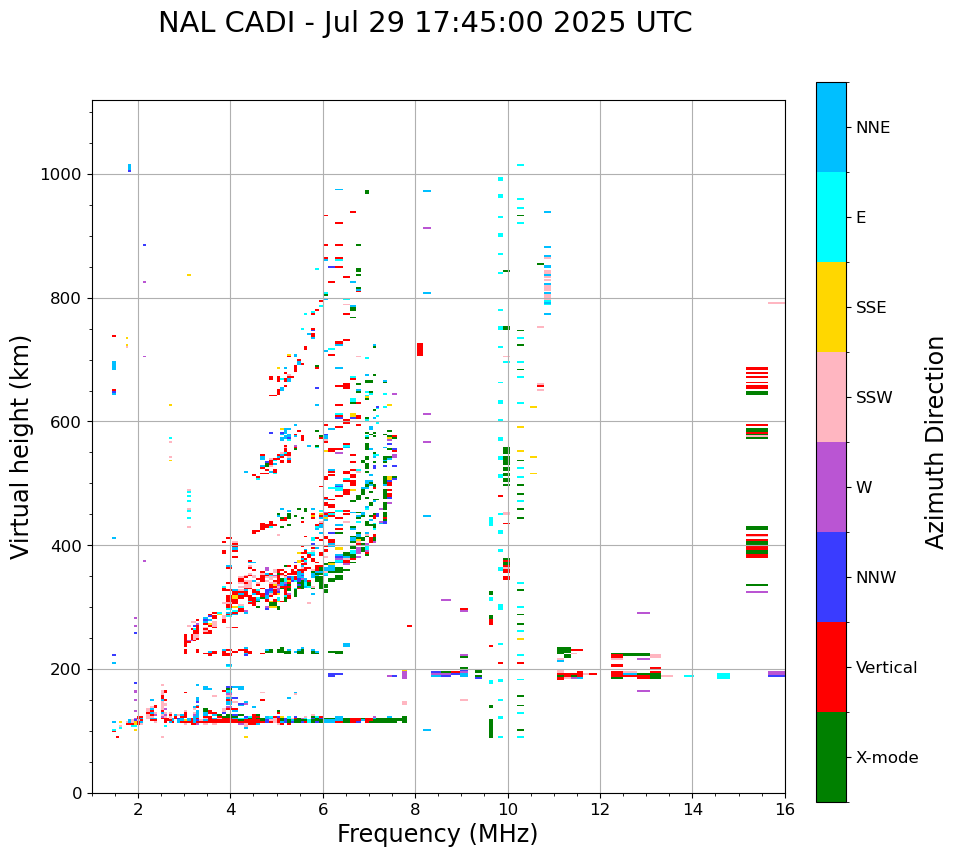 NAL CADI - Jul 29 17:45:00 2025 UTC

Virtual height (km)

1000
800
600
400
200
0

2
4
6
8
10
12
14
16

Frequency (MHz)

NNE
E
SSE
SSW
W
NNW
Vertical
X-mode

Azimuth Direction